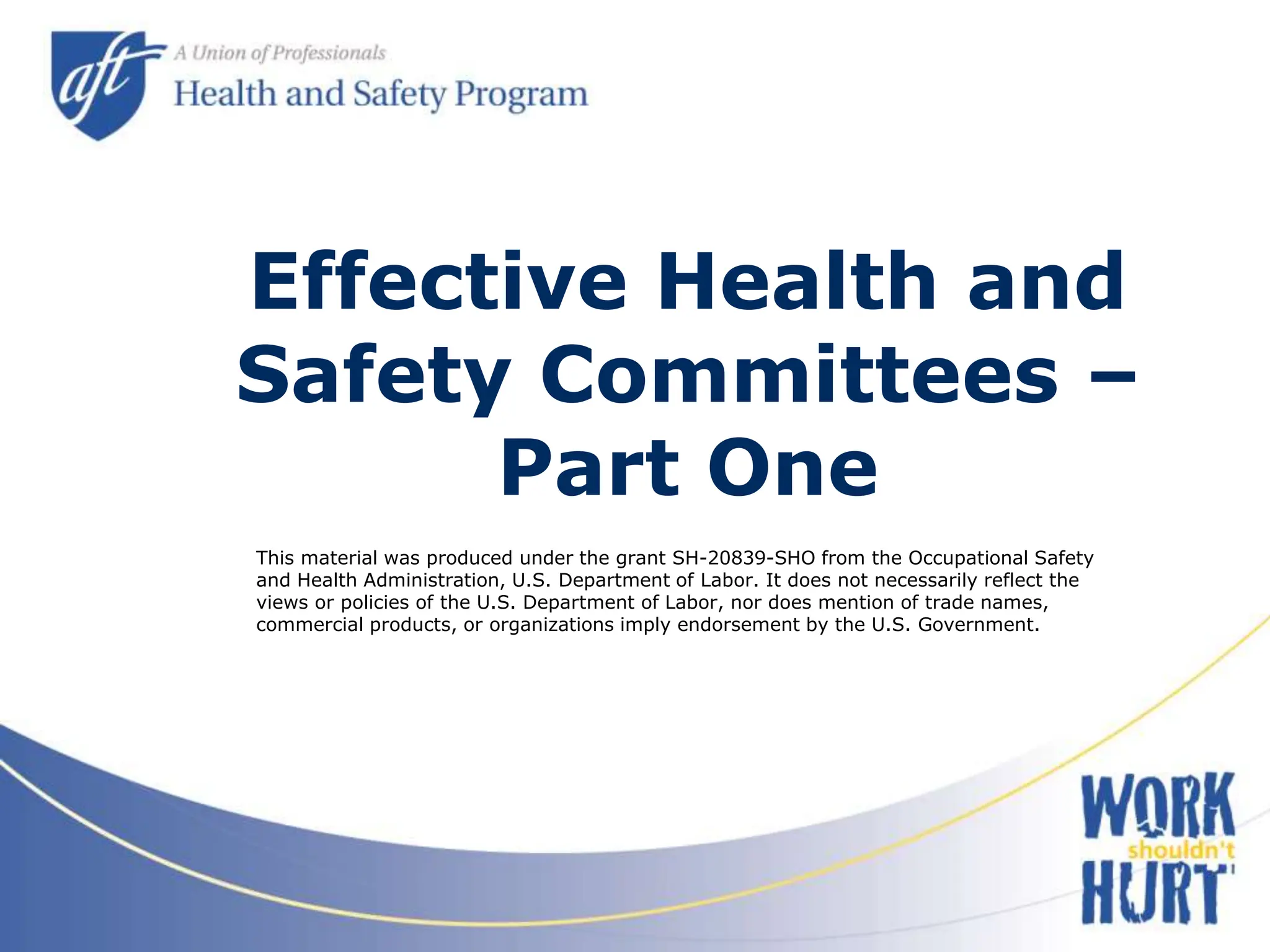 aft A Union of Professionals
Health and Safety Program

Effective Health and Safety Committees – Part One

This material was produced under the grant SH-20839-SHO from the Occupational Safety and Health Administration, U.S. Department of Labor. It does not necessarily reflect the views or policies of the U.S. Department of Labor, nor does mention of trade names, commercial products, or organizations imply endorsement by the U.S. Government.

WORK shouldn't HURT